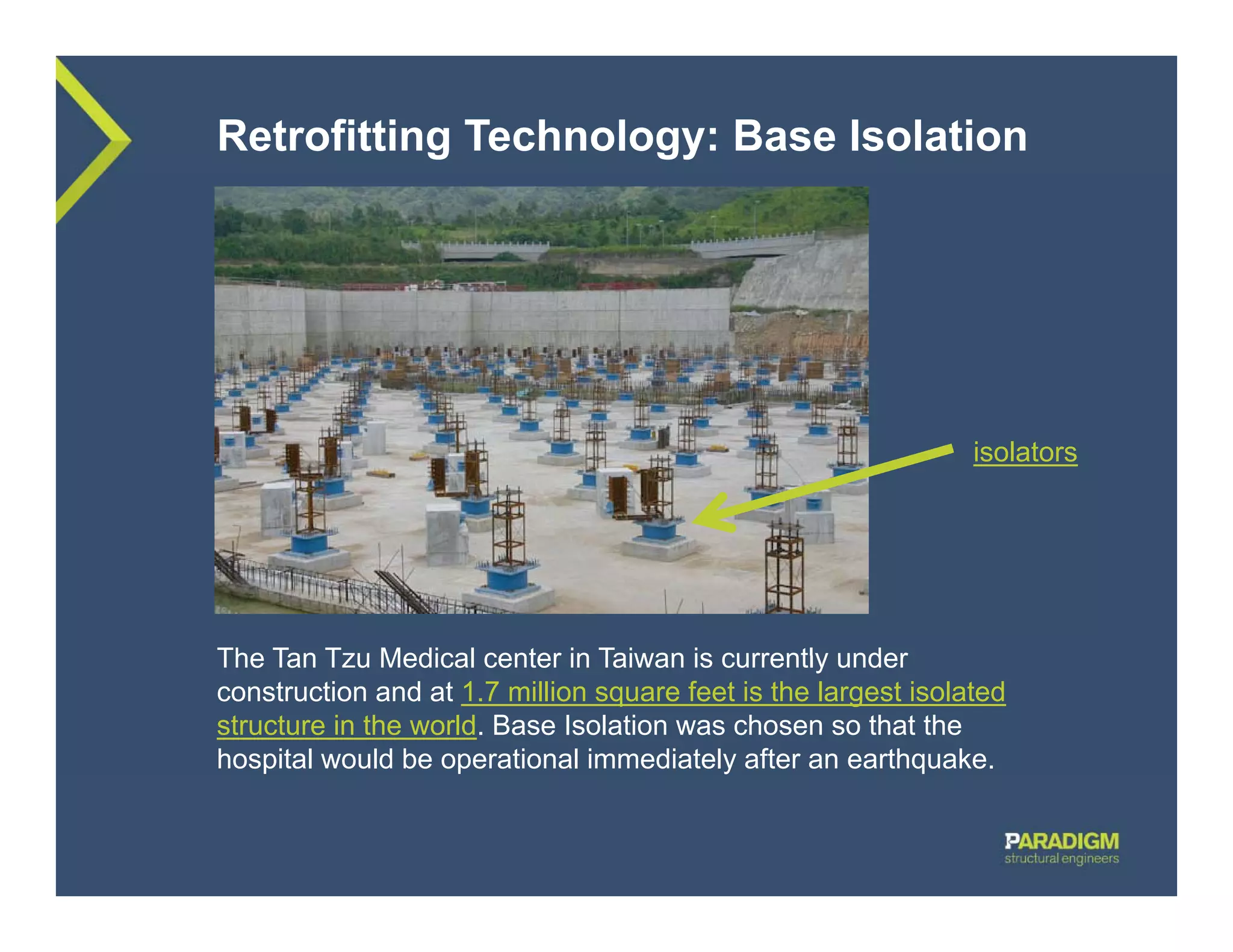 Retrofitting Technology: Base Isolation

isolators

The Tan Tzu Medical center in Taiwan is currently under construction and at 1.7 million square feet is the largest isolated structure in the world. Base Isolation was chosen so that the hospital would be operational immediately after an earthquake.

PARADIGM
structural engineers